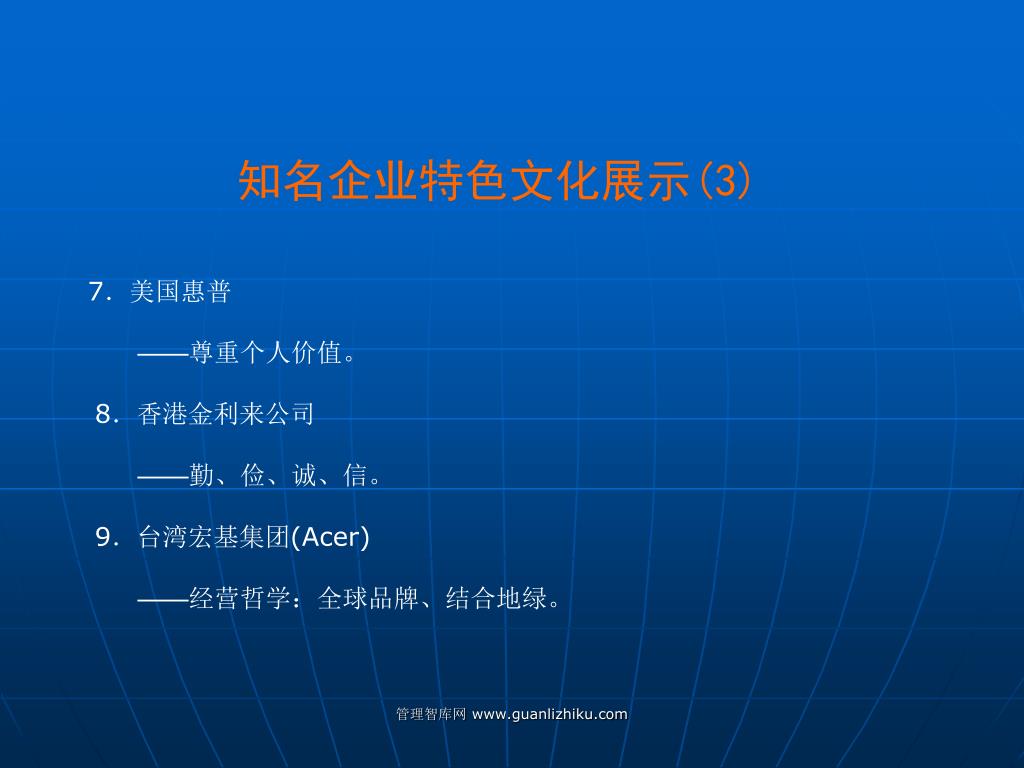 知名企业特色文化展示(3)

7. 美国惠普

——尊重个人价值。

8. 香港金利来公司

——勤、俭、诚、信。

9. 台湾宏基集团(Acer)

——经营哲学：全球品牌、结合地绿。

管理智库网 www.guanlizhiku.com